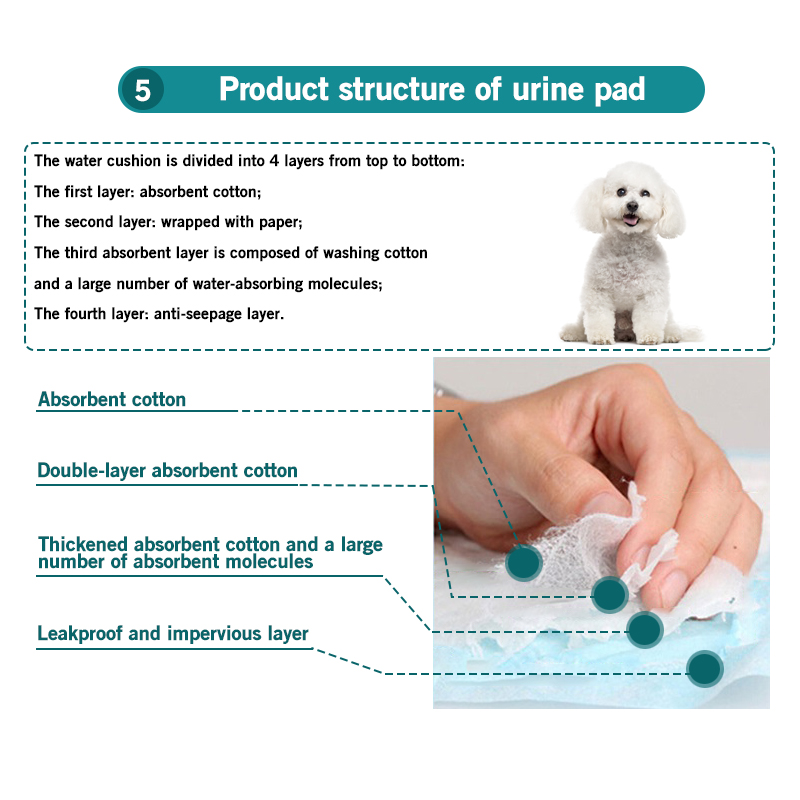 5 Product structure of urine pad

The water cushion is divided into 4 layers from top to bottom:
The first layer: absorbent cotton;
The second layer: wrapped with paper;
The third absorbent layer is composed of washing cotton and a large number of water-absorbing molecules;
The fourth layer: anti-seepage layer.

Absorbent cotton

Double-layer absorbent cotton

Thickened absorbent cotton and a large number of absorbent molecules

Leakproof and impervious layer